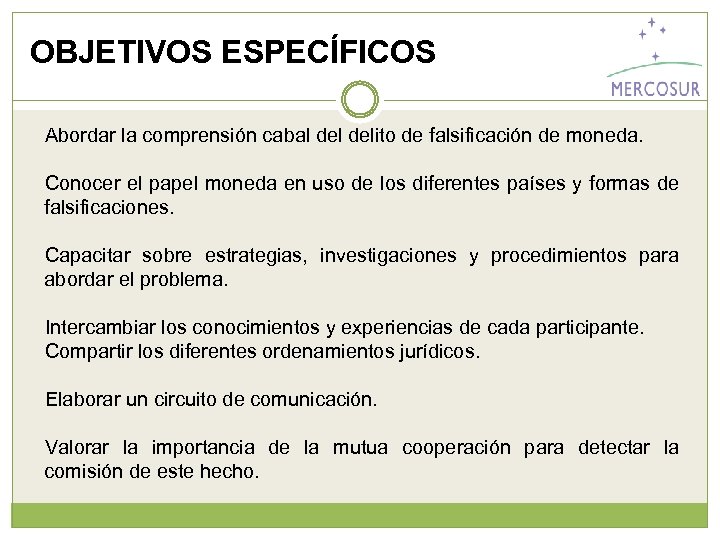 OBJETIVOS ESPECÍFICOS

MERCOSUR

Abordar la comprensión cabal del delito de falsificación de moneda.

Conocer el papel moneda en uso de los diferentes países y formas de falsificaciones.

Capacitar sobre estrategias, investigaciones y procedimientos para abordar el problema.

Intercambiar los conocimientos y experiencias de cada participante.
Compartir los diferentes ordenamientos jurídicos.

Elaborar un circuito de comunicación.

Valorar la importancia de la mutua cooperación para detectar la comisión de este hecho.